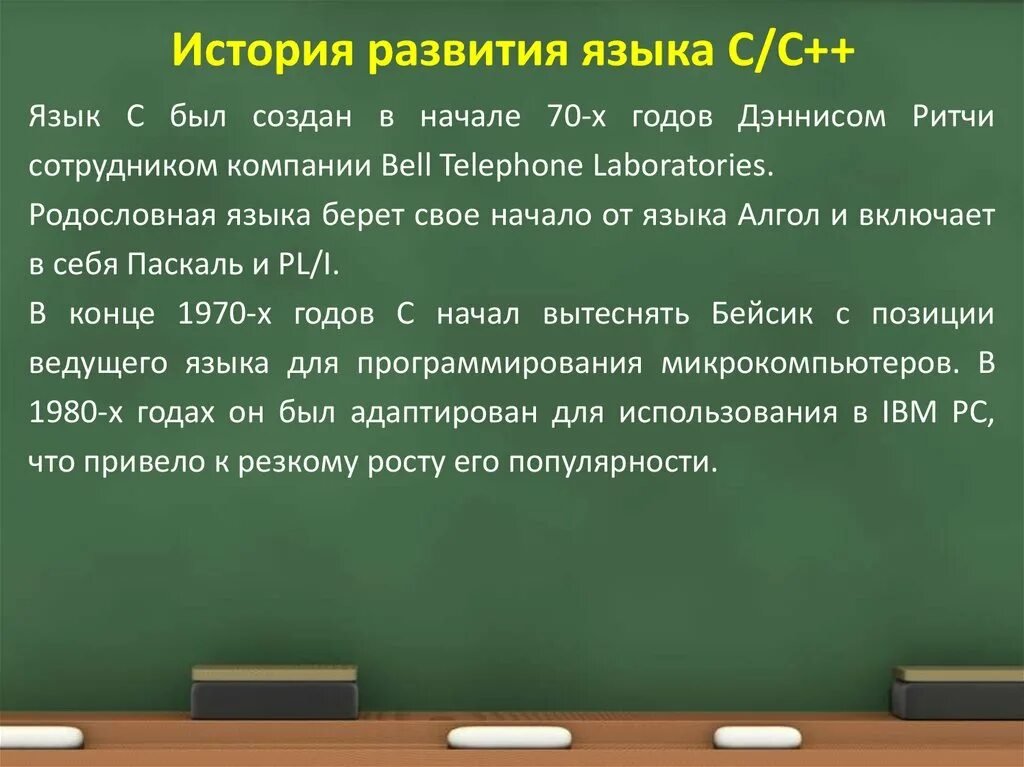 История развития языка С/С++

Язык С был создан в начале 70-х годов Дэннисом Ритчи сотрудником компании Bell Telephone Laboratories.

Родословная языка берет свое начало от языка Алгол и включает в себя Паскаль и PL/I.

В конце 1970-х годов С начал вытеснять Бейсик с позиции ведущего языка для программирования микрокомпьютеров. В 1980-х годах он был адаптирован для использования в IBM PC, что привело к резкому росту его популярности.